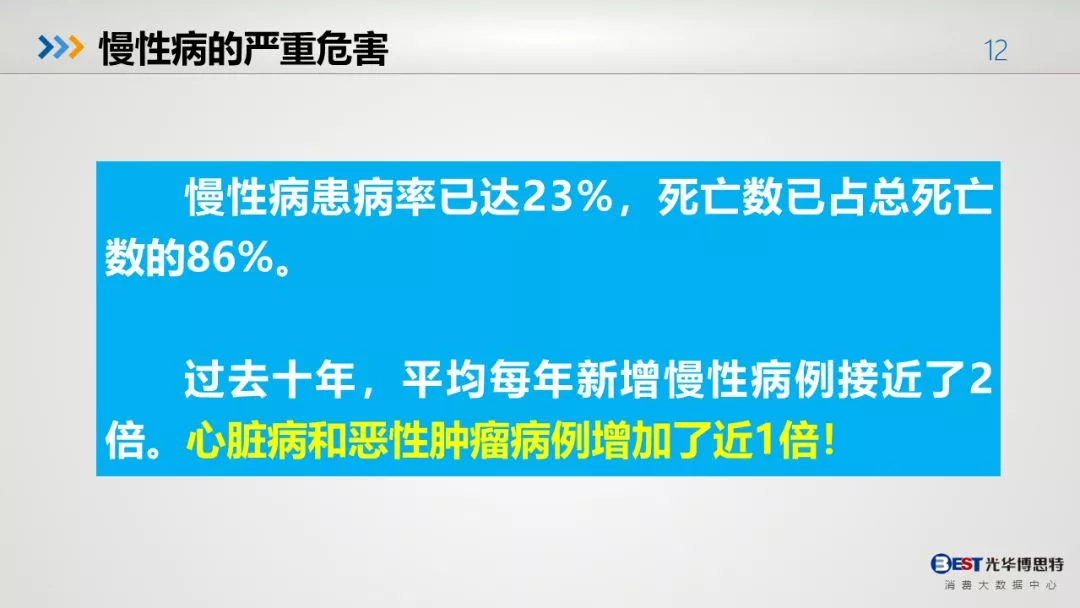 慢性病的严重危害

12

慢性病患病率已达23%，死亡数已占总死亡数的86%。

过去十年，平均每年新增慢性病例接近了2倍。心脏病和恶性肿瘤病例增加了近1倍！

BEST光华博思特
消费大数据中心